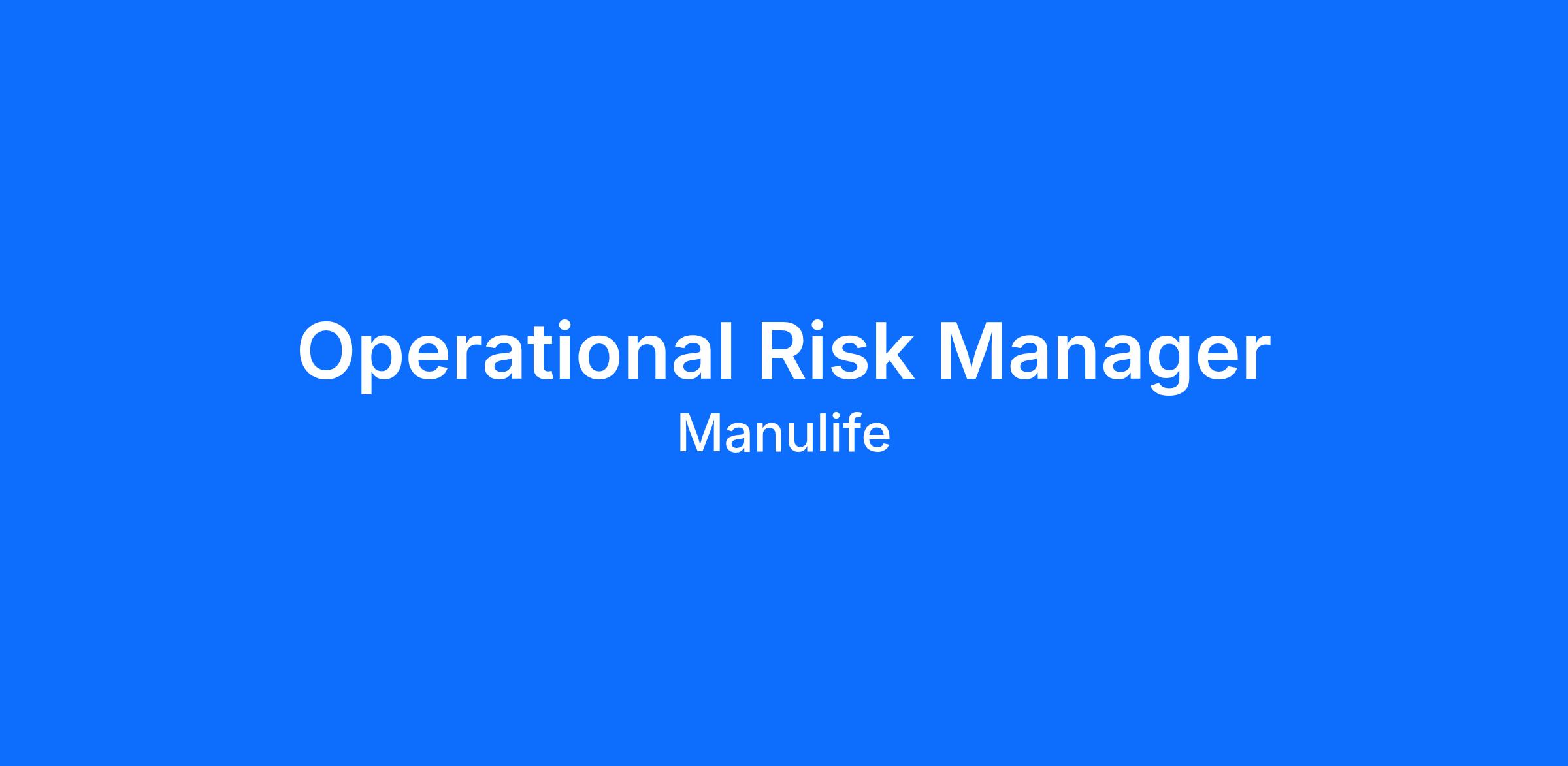 Operational Risk Manager

Manulife